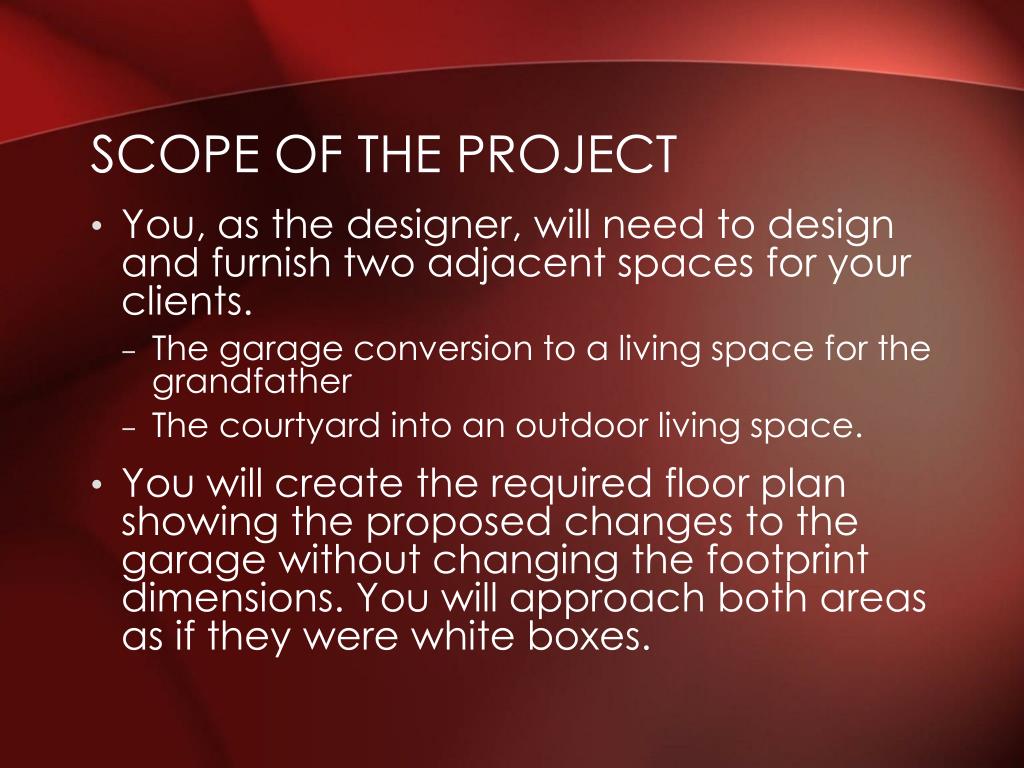 SCOPE OF THE PROJECT

• You, as the designer, will need to design and furnish two adjacent spaces for your clients.
– The garage conversion to a living space for the grandfather
– The courtyard into an outdoor living space.

• You will create the required floor plan showing the proposed changes to the garage without changing the footprint dimensions. You will approach both areas as if they were white boxes.